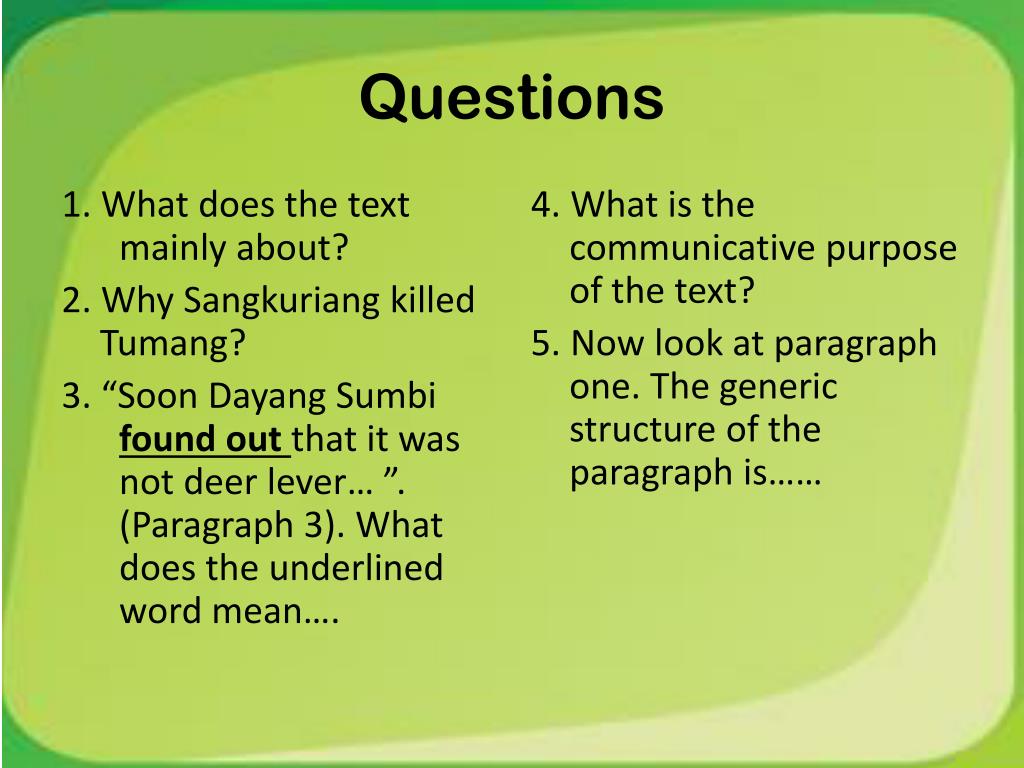 Questions

1. What does the text mainly about?

2. Why Sangkuriang killed Tumang?

3. “Soon Dayang Sumbi found out that it was not deer lever… ”. (Paragraph 3). What does the underlined word mean….

4. What is the communicative purpose of the text?

5. Now look at paragraph one. The generic structure of the paragraph is……